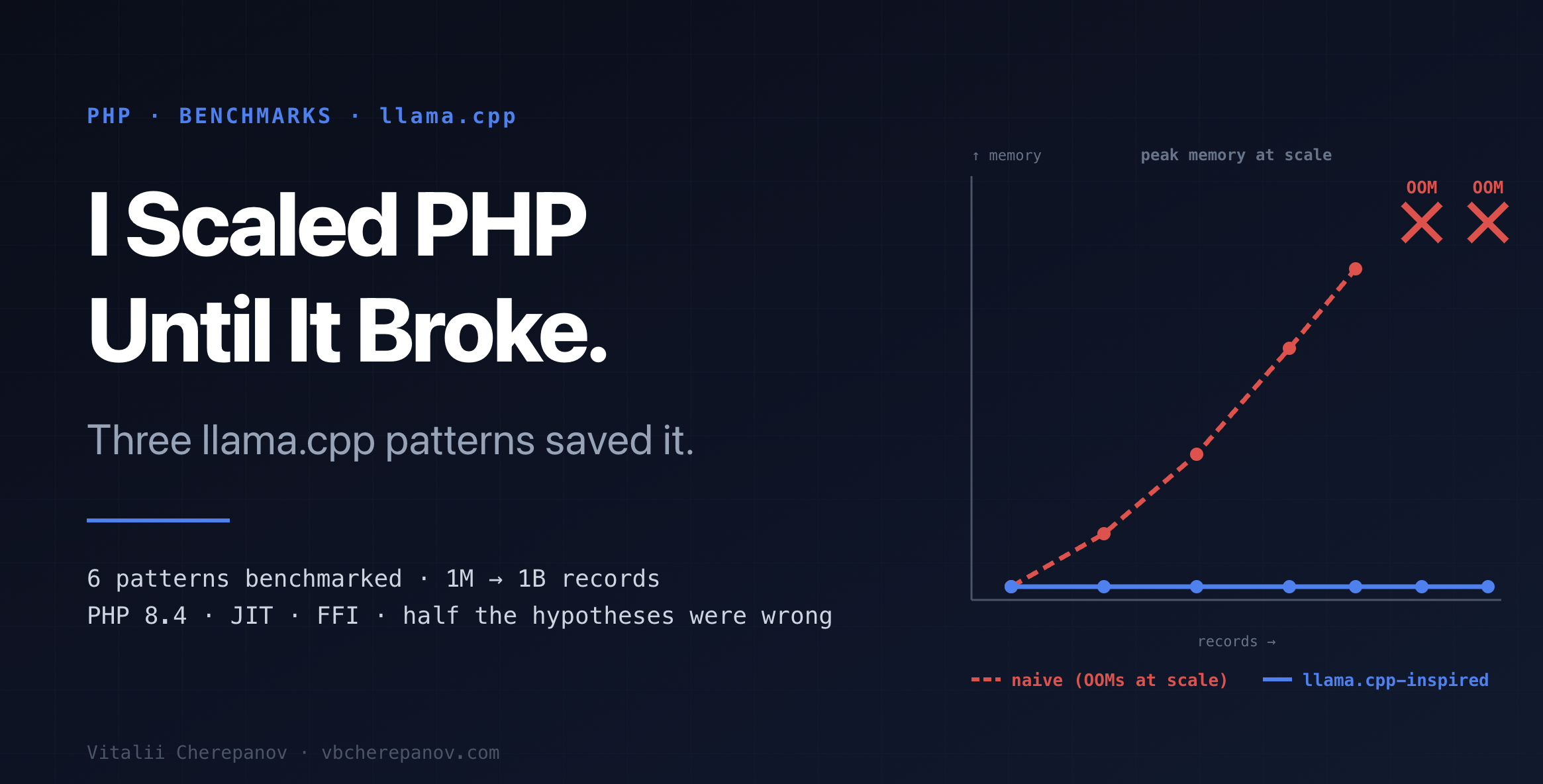 PHP · BENCHMARKS · llama.cpp

I Scaled PHP Until It Broke.

Three llama.cpp patterns saved it.

6 patterns benchmarked · 1M → 1B records
PHP 8.4 · JIT · FFI · half the hypotheses were wrong

Vitalii Cherepanov · vbcherepanov.com

↑ memory

peak memory at scale

OOM

OOM

records →

naive (OOMs at scale)

llama.cpp-inspired